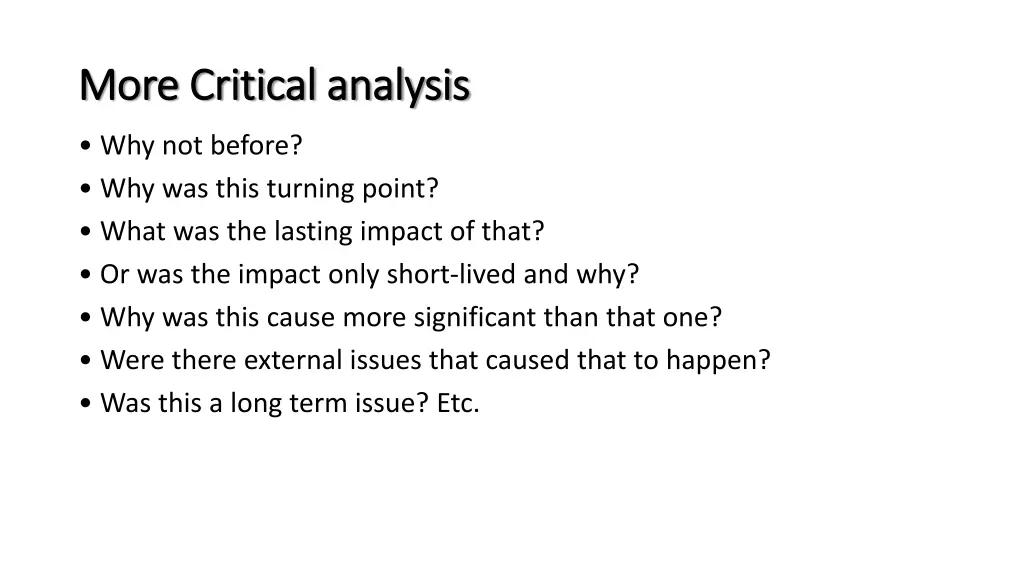 More Critical analysis

• Why not before?
• Why was this turning point?
• What was the lasting impact of that?
• Or was the impact only short-lived and why?
• Why was this cause more significant than that one?
• Were there external issues that caused that to happen?
• Was this a long term issue? Etc.